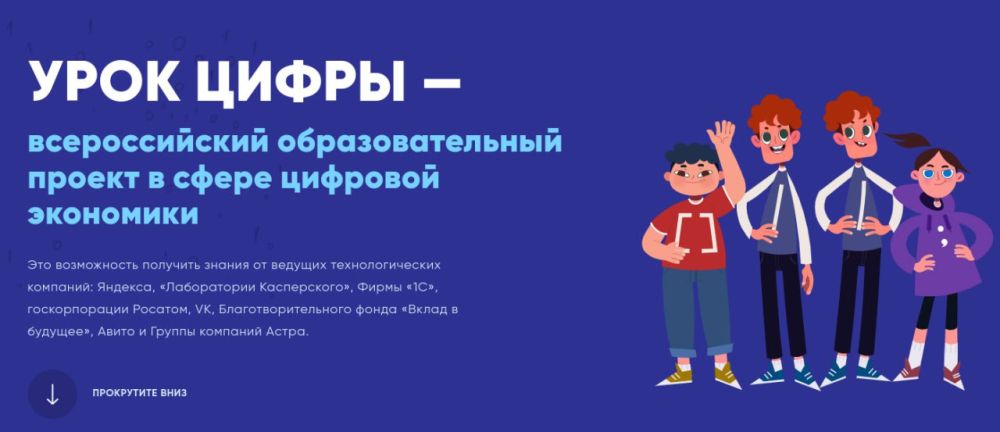 УРОК ЦИФРЫ —

всероссийский образовательный проект в сфере цифровой экономики

Это возможность получить знания от ведущих технологических компаний: Яндекса, «Лаборатории Касперского», Фирмы «1С», госкорпорации Росатом, VK, Благотворительного фонда «Вклад в будущее», Авито и Группы компаний Астра.

ПРОКРУТИТЕ ВНИЗ